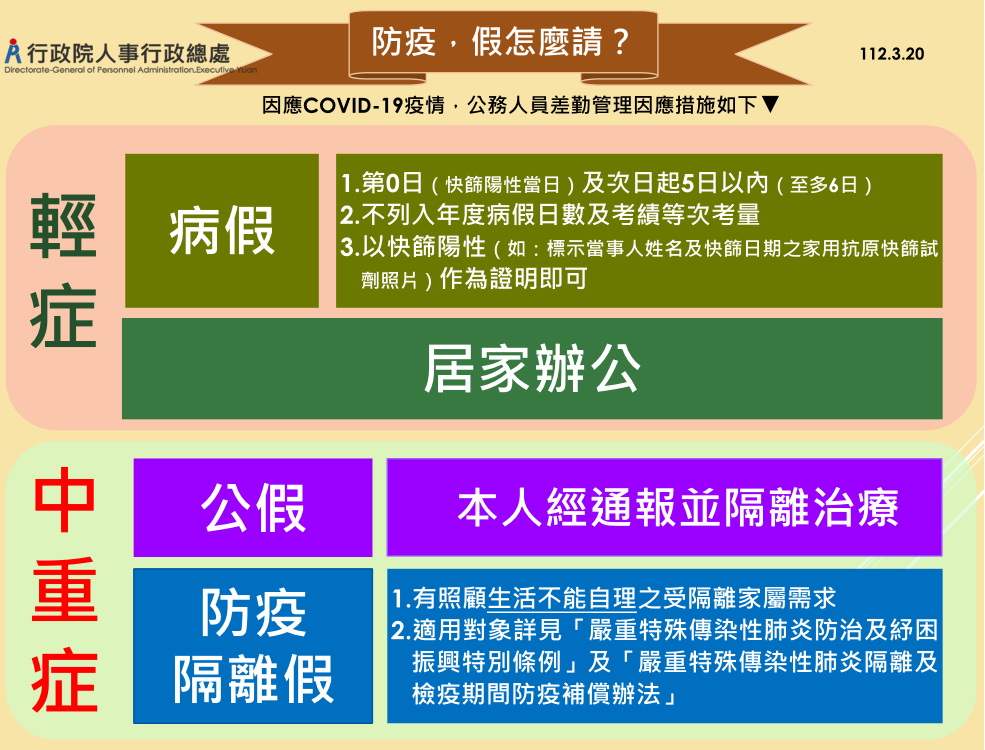 行政院人事行政總處
Directorate-General of Personnel Administration,Executive Yuan

防疫，假怎麼請？

112.3.20

因應COVID-19疫情，公務人員差勤管理因應措施如下▼

輕症

病假

1.第0日（快篩陽性當日）及次日起5日以內（至多6日）
2.不列入年度病假日數及考績等次考量
3.以快篩陽性（如：標示當事人姓名及快篩日期之家用抗原快篩試劑照片）作為證明即可

居家辦公

中重症

公假

本人經通報並隔離治療

防疫隔離假

1.有照顧生活不能自理之受隔離家屬需求
2.適用對象詳見「嚴重特殊傳染性肺炎防治及紓困振興特別條例」及「嚴重特殊傳染性肺炎隔離及檢疫期間防疫補償辦法」